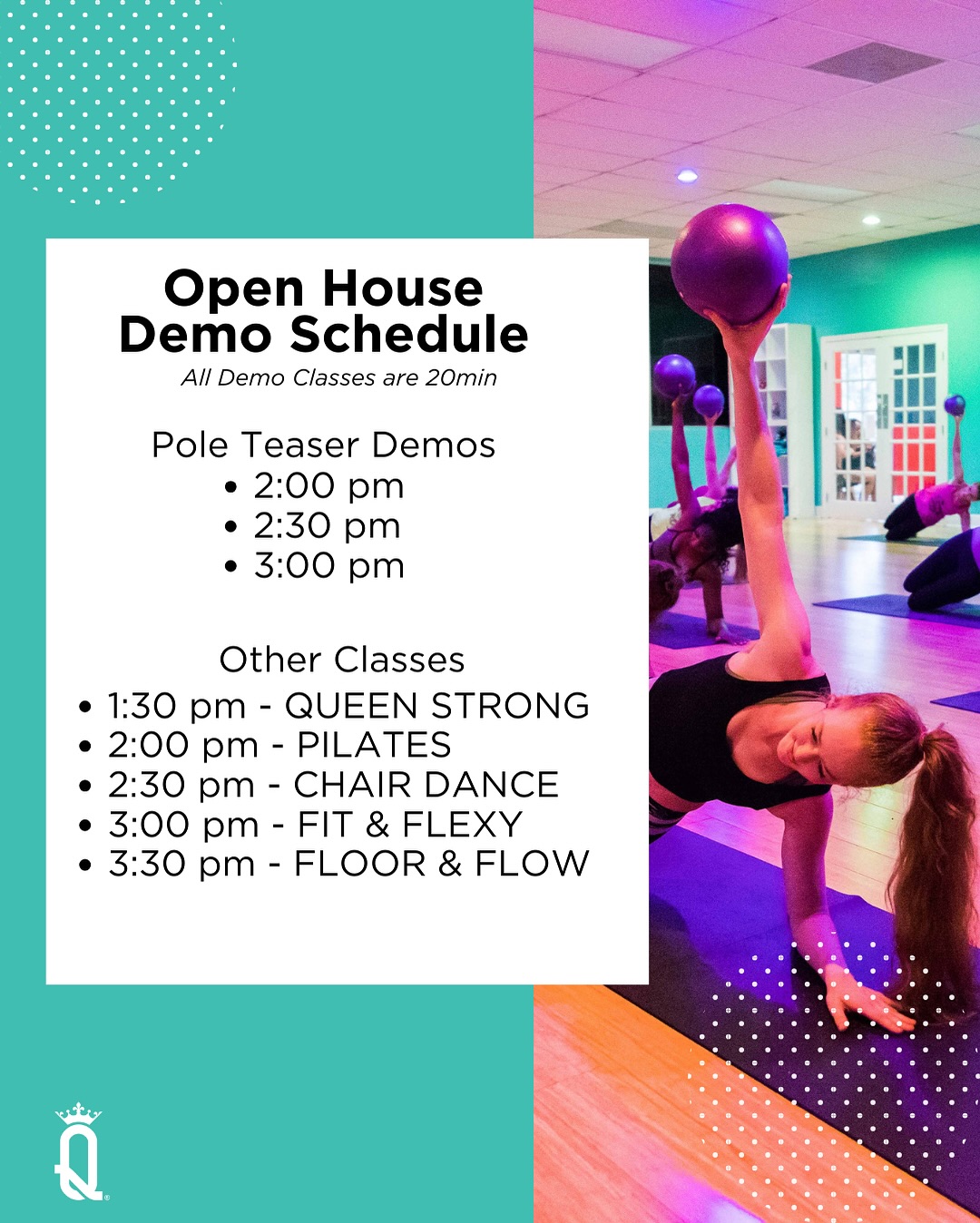 Open House
Demo Schedule
All Demo Classes are 20min

Pole Teaser Demos
• 2:00 pm
• 2:30 pm
• 3:00 pm

Other Classes
• 1:30 pm - QUEEN STRONG
• 2:00 pm - PILATES
• 2:30 pm - CHAIR DANCE
• 3:00 pm - FIT & FLEXY
• 3:30 pm - FLOOR & FLOW

Q